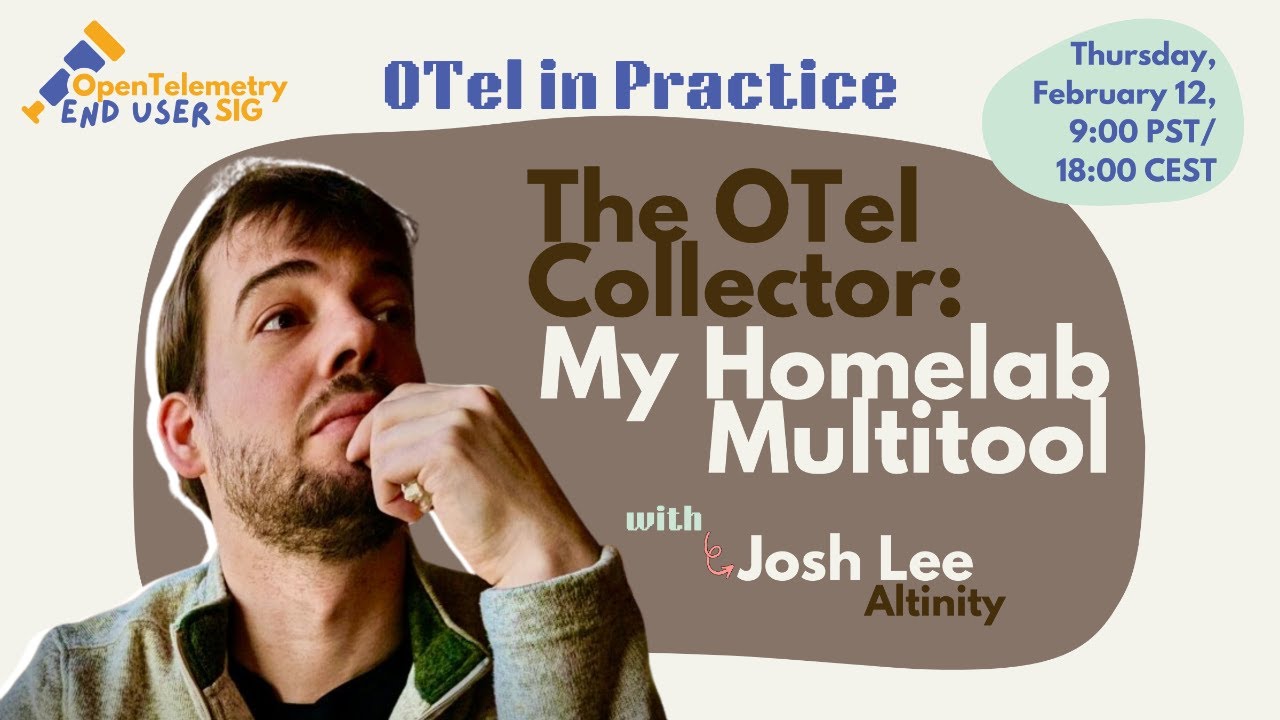 OpenTelemetry
END USER SIG

OTel in Practice

Thursday, February 12, 9:00 PST/ 18:00 CEST

The OTel Collector: My Homelab Multitool

with

Josh Lee
Altinity